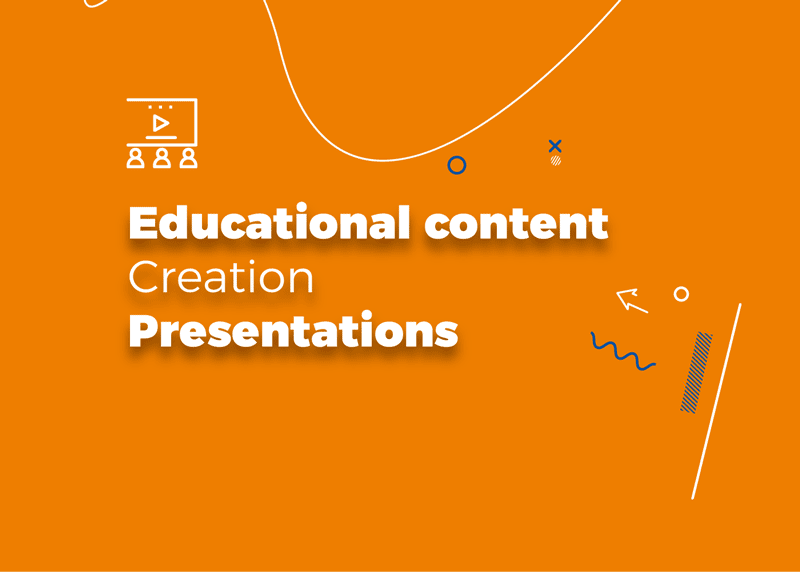 Educational content
Creation
Presentations